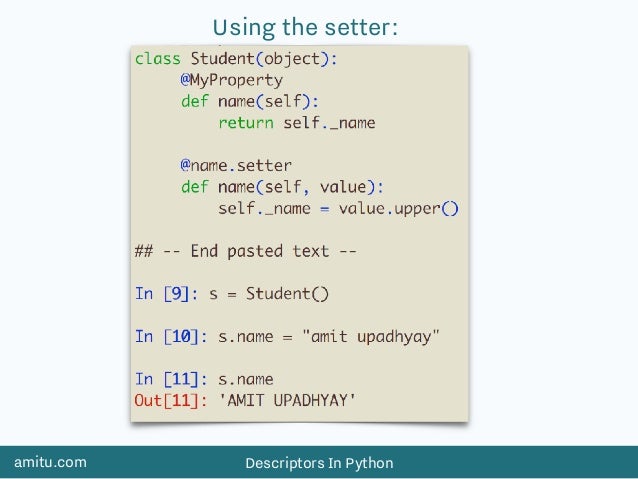 Using the setter:

class Student(object):
    @MyProperty
    def name(self):
        return self._name

    @name.setter
    def name(self, value):
        self._name = value.upper()

## -- End pasted text --

In [9]: s = Student()

In [10]: s.name = "amit upadhyay"

In [11]: s.name
Out[11]: 'AMIT UPADHYAY'

amitu.com

Descriptors In Python